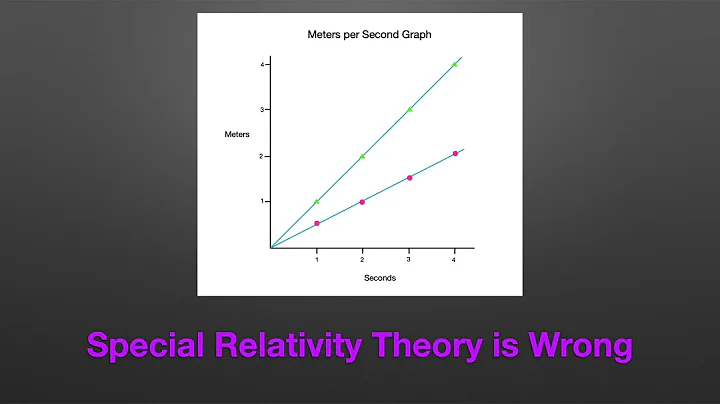 Meters per Second Graph

Meters

4
3
2
1

1 2 3 4

Seconds

Special Relativity Theory is Wrong